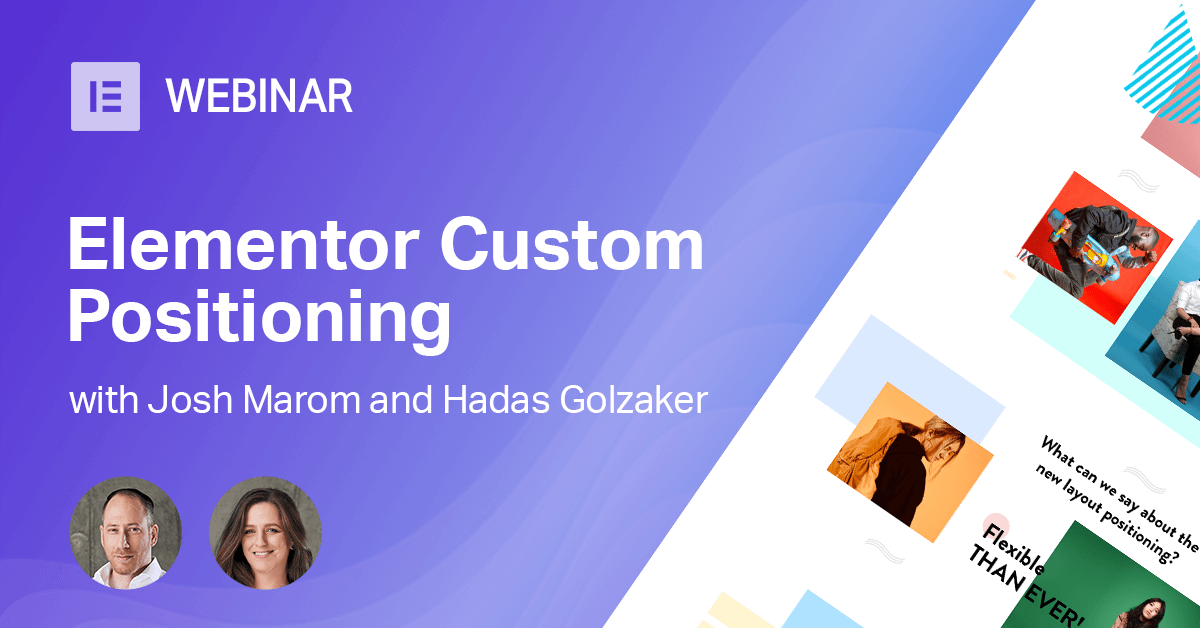 WEBINAR

Elementor Custom Positioning

with Josh Marom and Hadas Golzaker

What can we say about the new layout positioning?

Flexible THAN EVER!